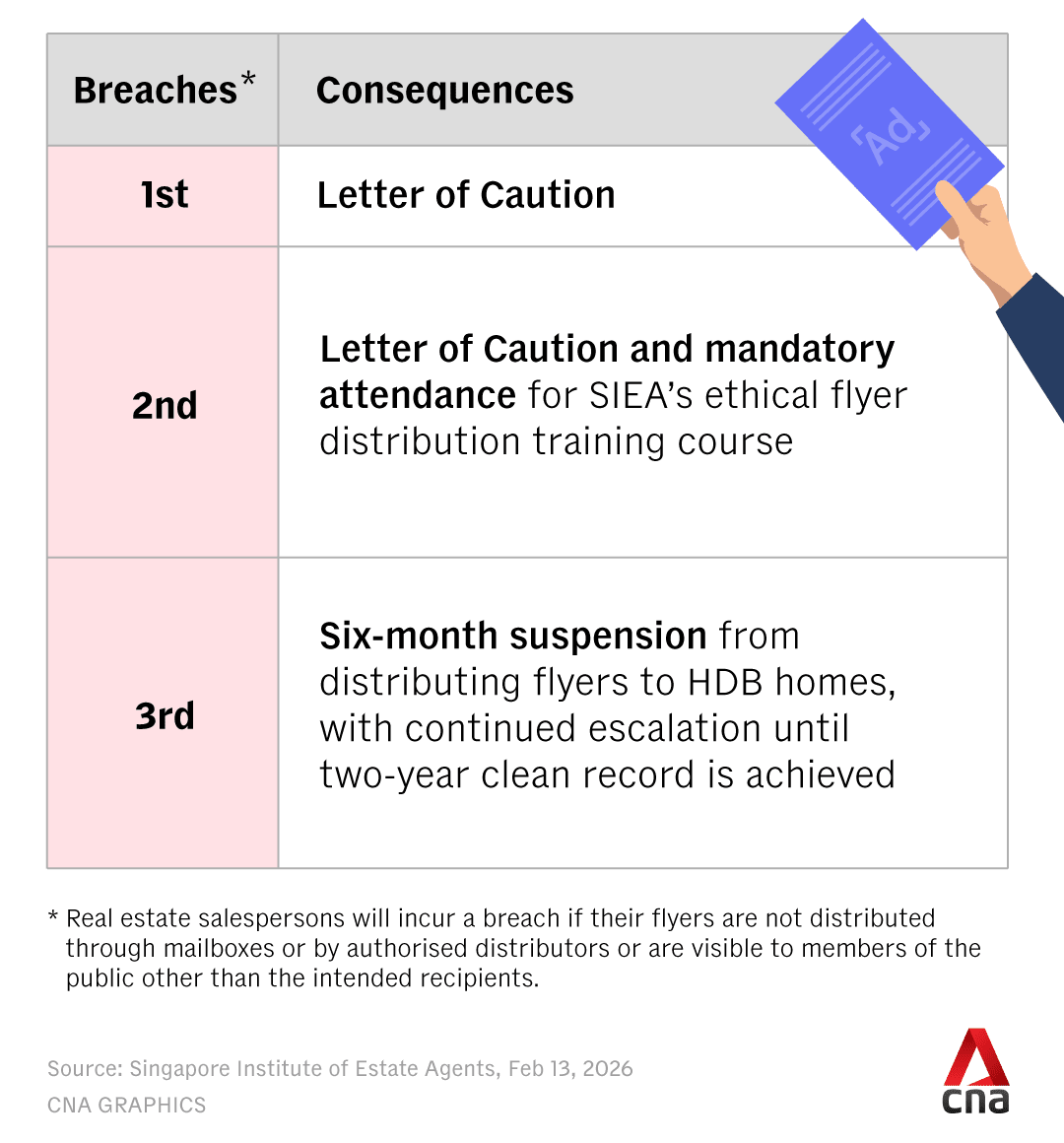 | Breaches* | Consequences |
|---|---|
| 1st | Letter of Caution |
| 2nd | Letter of Caution and mandatory attendance for SIEA's ethical flyer distribution training course |
| 3rd | Six-month suspension from distributing flyers to HDB homes, with continued escalation until two-year clean record is achieved |

Ad

* Real estate salespersons will incur a breach if their flyers are not distributed through mailboxes or by authorised distributors or are visible to members of the public other than the intended recipients.

Source: Singapore Institute of Estate Agents, Feb 13, 2026
CNA GRAPHICS

cna